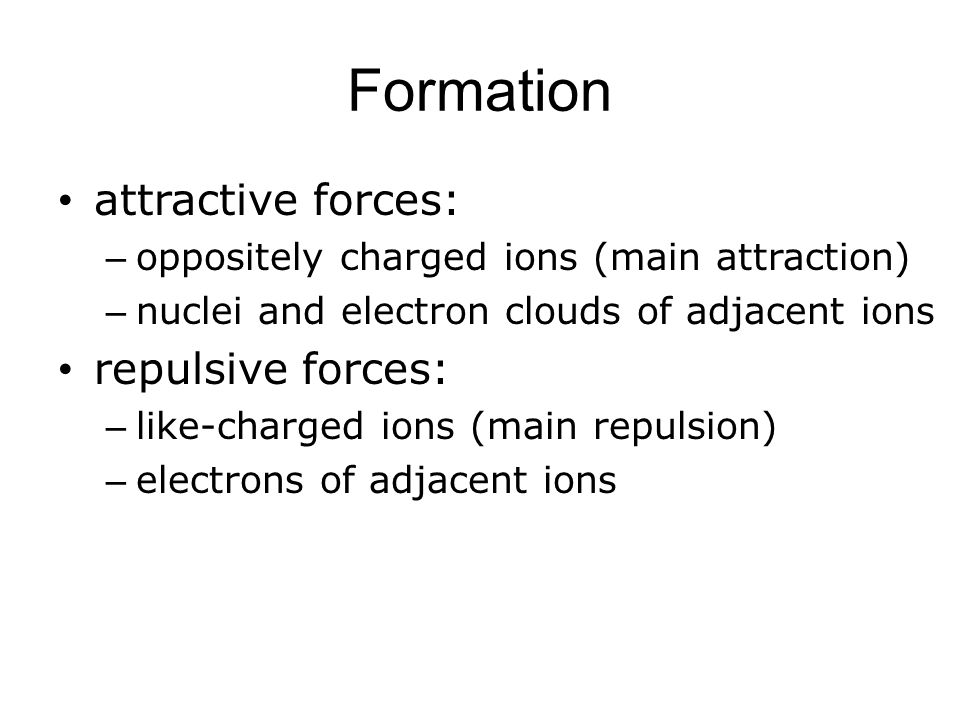 Formation

• attractive forces:
  – oppositely charged ions (main attraction)
  – nuclei and electron clouds of adjacent ions
• repulsive forces:
  – like-charged ions (main repulsion)
  – electrons of adjacent ions